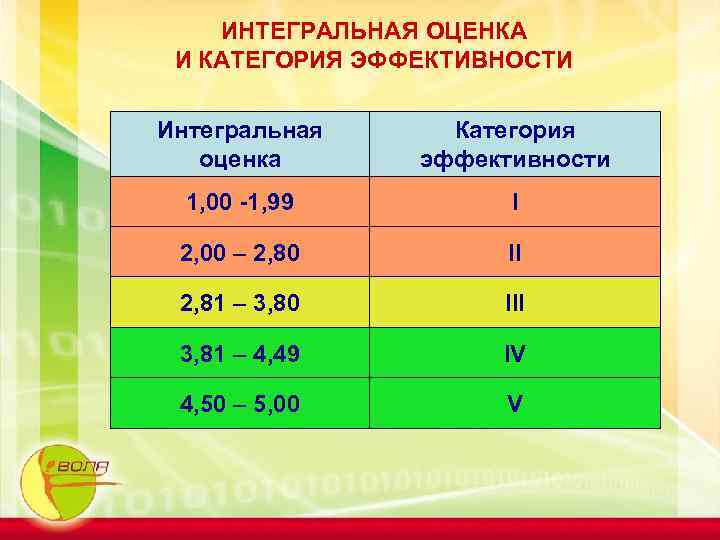 ИНТЕГРАЛЬНАЯ ОЦЕНКА
И КАТЕГОРИЯ ЭФФЕКТИВНОСТИ

| Интегральная оценка | Категория эффективности |
|---|---|
| 1,00 -1,99 | I |
| 2,00 – 2,80 | II |
| 2,81 – 3,80 | III |
| 3,81 – 4,49 | IV |
| 4,50 – 5,00 | V |

ВОЛЯ